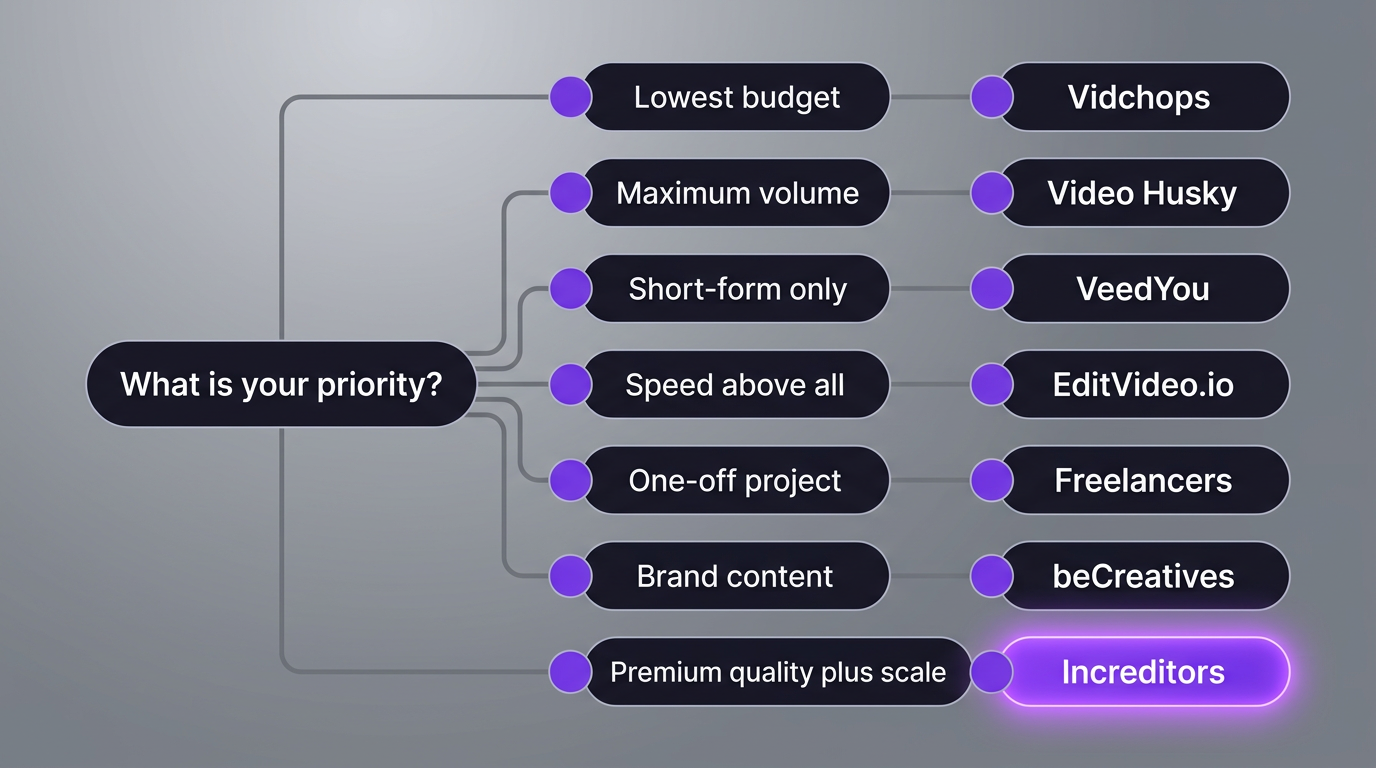 What is your priority?

Lowest budget
Vidchops

Maximum volume
Video Husky

Short-form only
VeedYou

Speed above all
EditVideo.io

One-off project
Freelancers

Brand content
beCreatives

Premium quality plus scale
Increditors